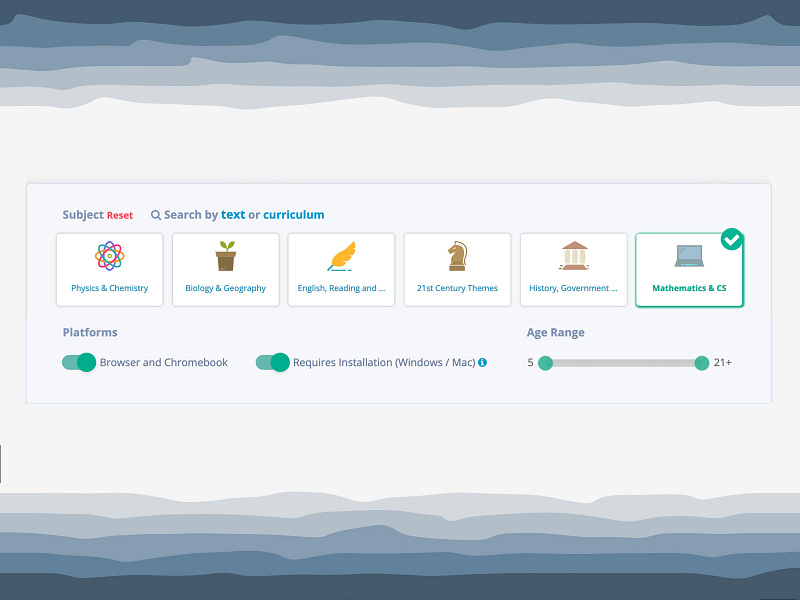 Subject Reset Search by text or curriculum

Physics & Chemistry

Biology & Geography

English, Reading and ...

21st Century Themes

History, Government ...

Mathematics & CS

Platforms

Browser and Chromebook

Requires Installation (Windows / Mac)

Age Range

5

21+